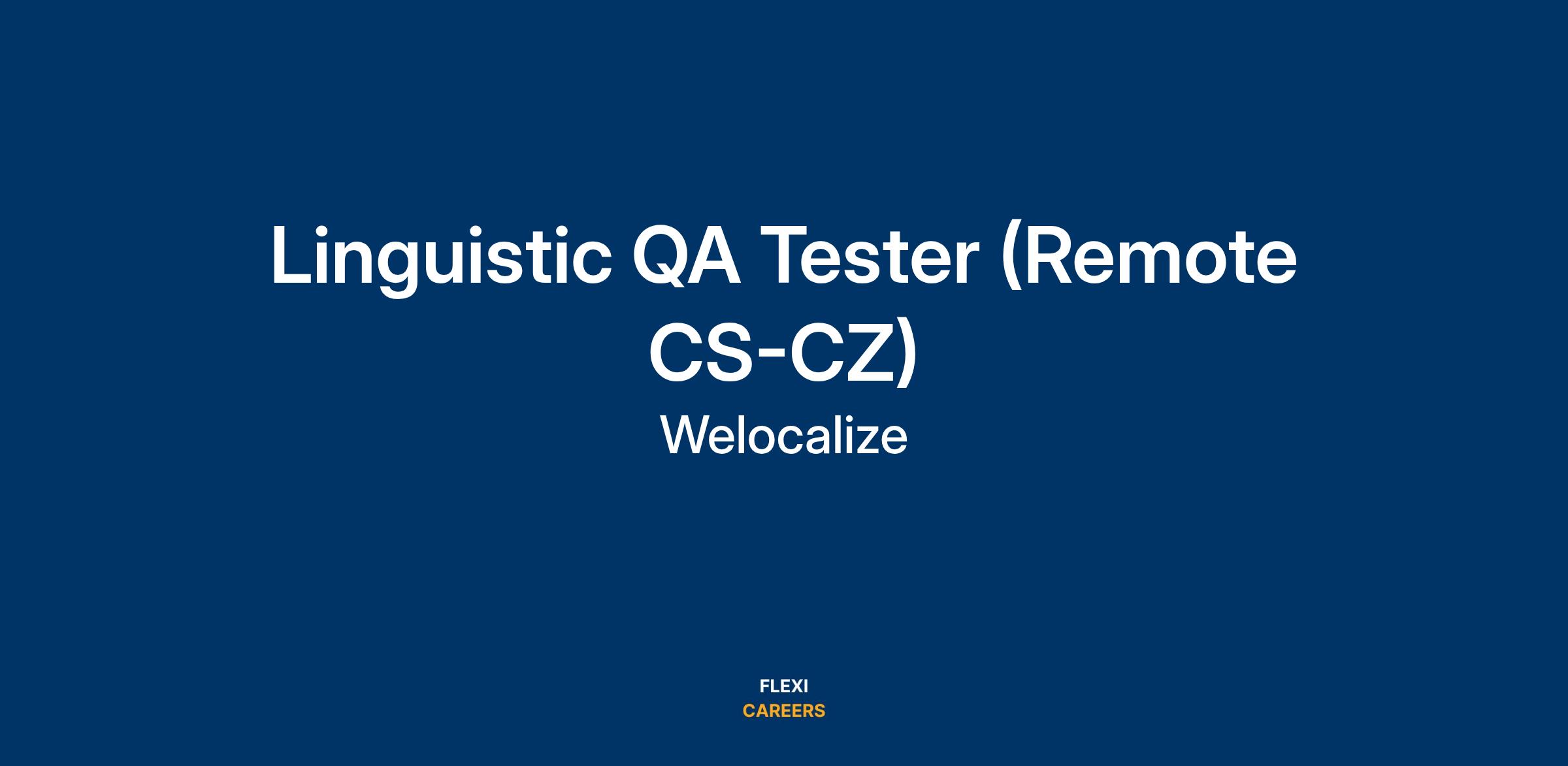 Linguistic QA Tester (Remote CS-CZ)

Welocalize

FLEXI
CAREERS